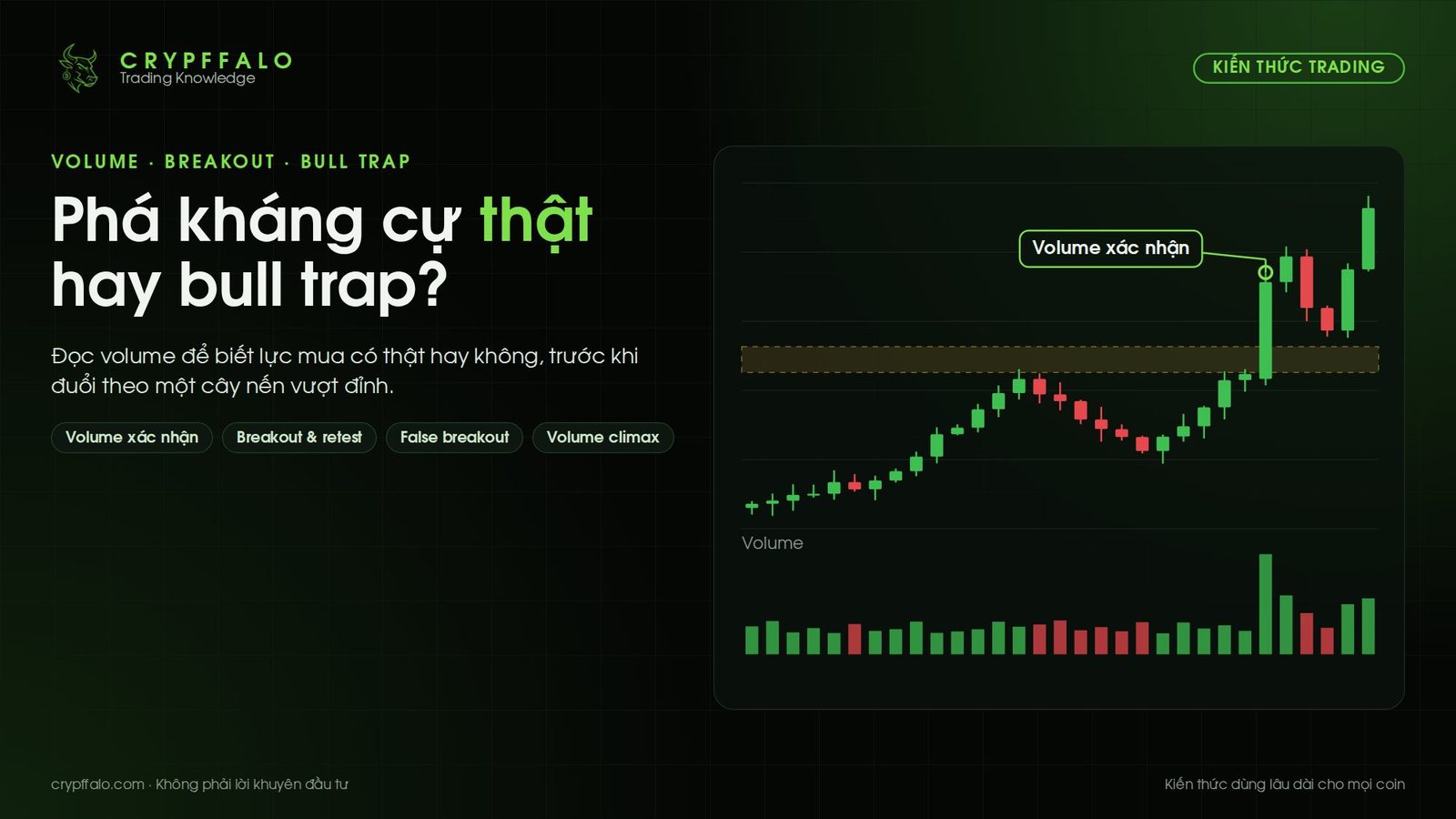 CRYPFFALO
Trading Knowledge

KIẾN THỨC TRADING

VOLUME · BREAKOUT · BULL TRAP

Phá kháng cự thật hay bull trap?

Đọc volume để biết lực mua có thật hay không, trước khi đuổi theo một cây nến vượt đỉnh.

Volume xác nhận
Breakout & retest
False breakout
Volume climax

Volume xác nhận

Volume

crypffalo.com · Không phải lời khuyên đầu tư

Kiến thức dùng lâu dài cho mọi coin